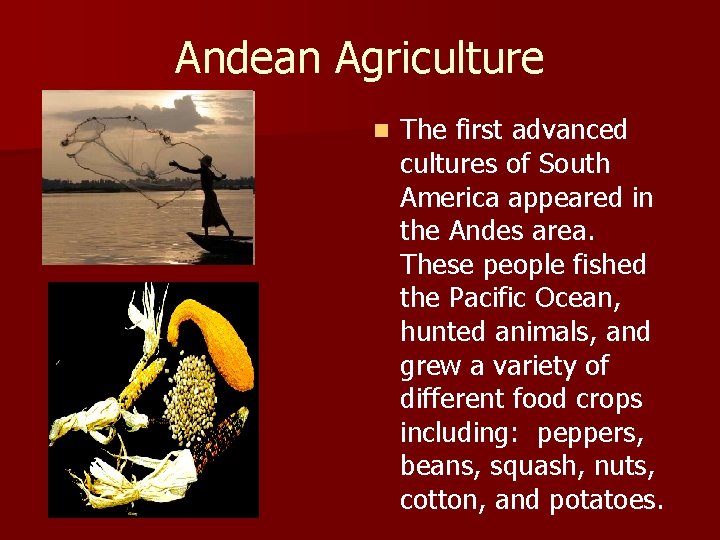 Andean Agriculture

The first advanced cultures of South America appeared in the Andes area. These people fished the Pacific Ocean, hunted animals, and grew a variety of different food crops including: peppers, beans, squash, nuts, cotton, and potatoes.